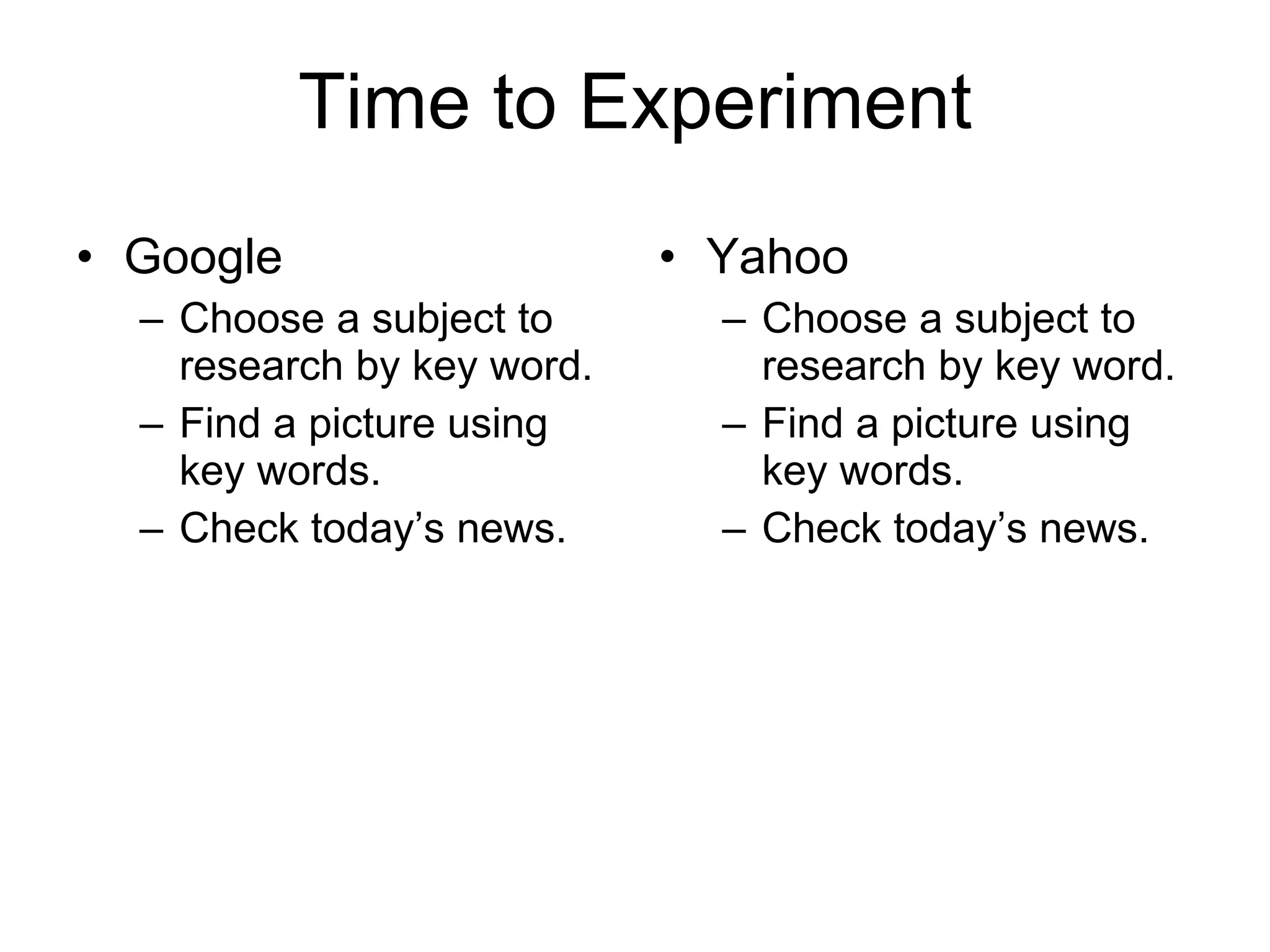 Time to Experiment

• Google
– Choose a subject to research by key word.
– Find a picture using key words.
– Check today’s news.

• Yahoo
– Choose a subject to research by key word.
– Find a picture using key words.
– Check today’s news.